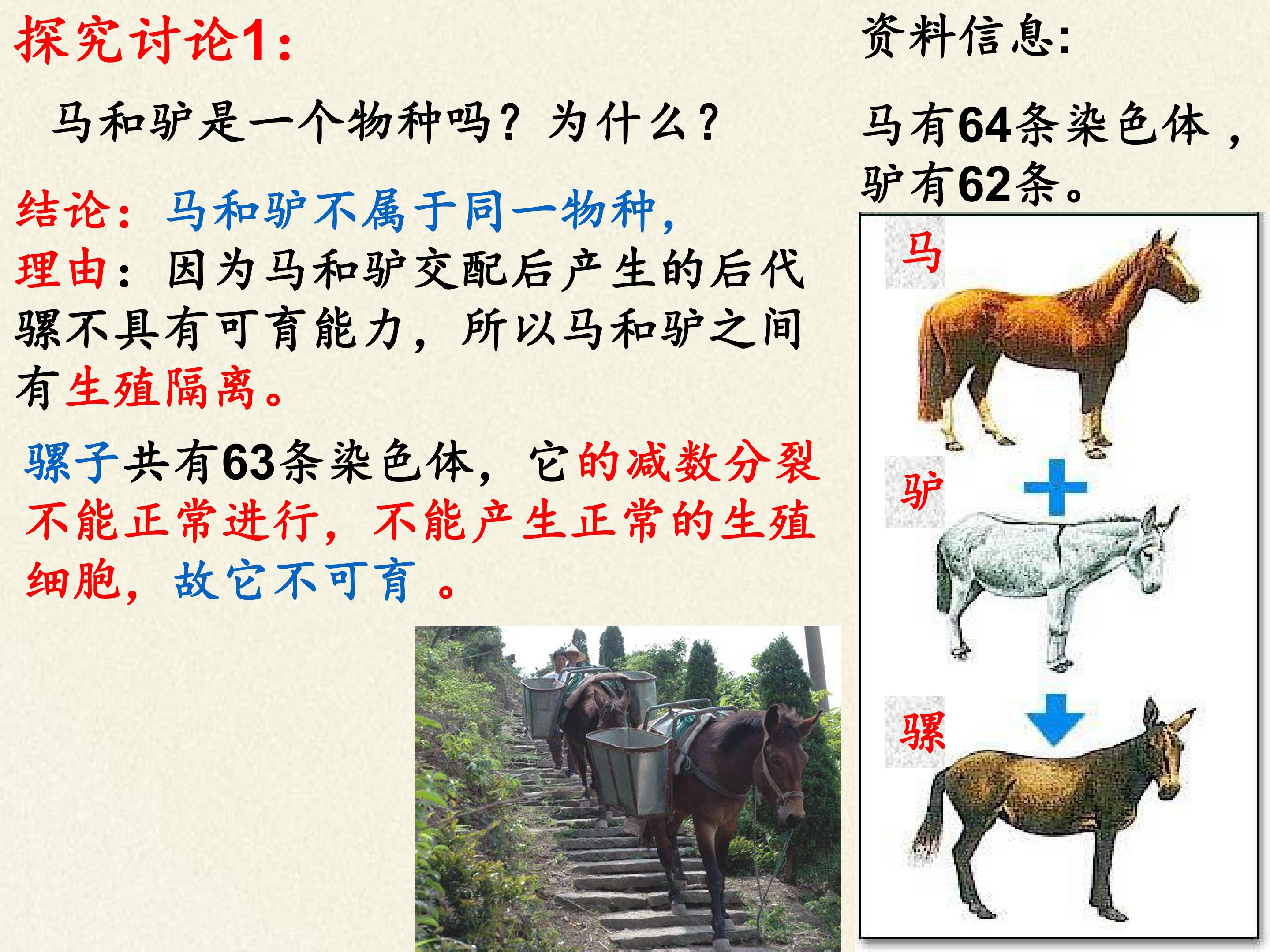 探究讨论1:

马和驴是一个物种吗？为什么？

结论：马和驴不属于同一物种，

理由：因为马和驴交配后产生的后代骡不具有可育能力，所以马和驴之间有生殖隔离。

骡子共有63条染色体，它的减数分裂不能正常进行，不能产生正常的生殖细胞，故它不可育。

资料信息:

马有64条染色体，驴有62条。

马

驴

骡